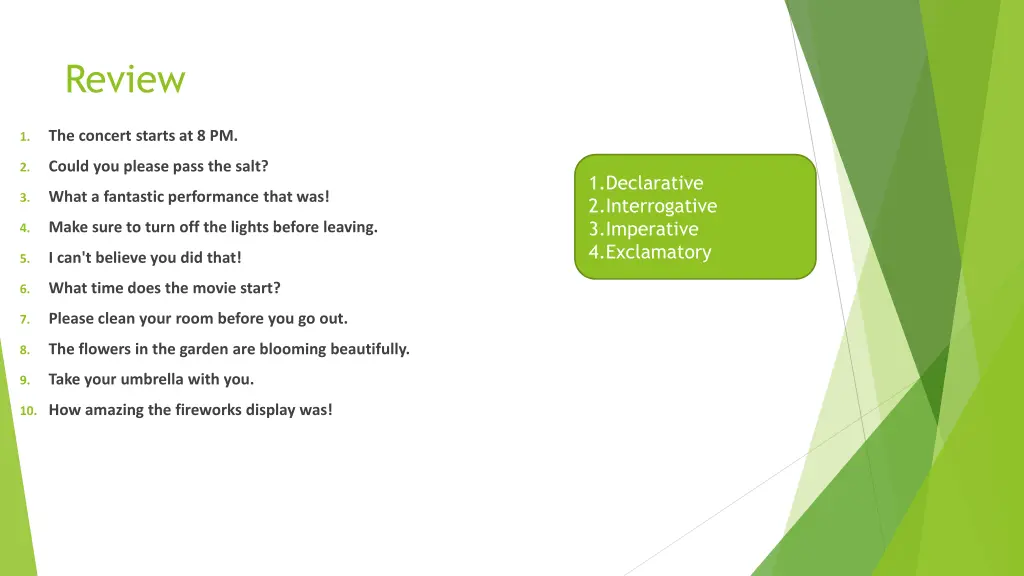 Review

1. The concert starts at 8 PM.
2. Could you please pass the salt?
3. What a fantastic performance that was!
4. Make sure to turn off the lights before leaving.
5. I can't believe you did that!
6. What time does the movie start?
7. Please clean your room before you go out.
8. The flowers in the garden are blooming beautifully.
9. Take your umbrella with you.
10. How amazing the fireworks display was!

1.Declarative
2.Interrogative
3.Imperative
4.Exclamatory